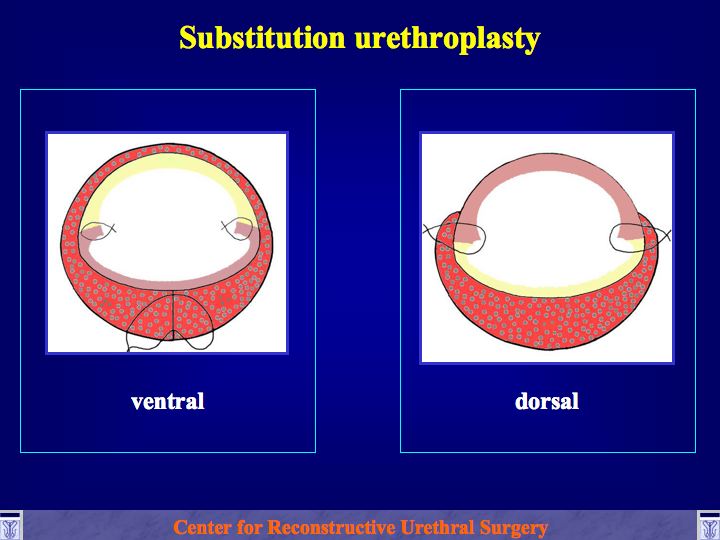 Substitution urethroplasty

ventral

dorsal

Center for Reconstructive Urethral Surgery